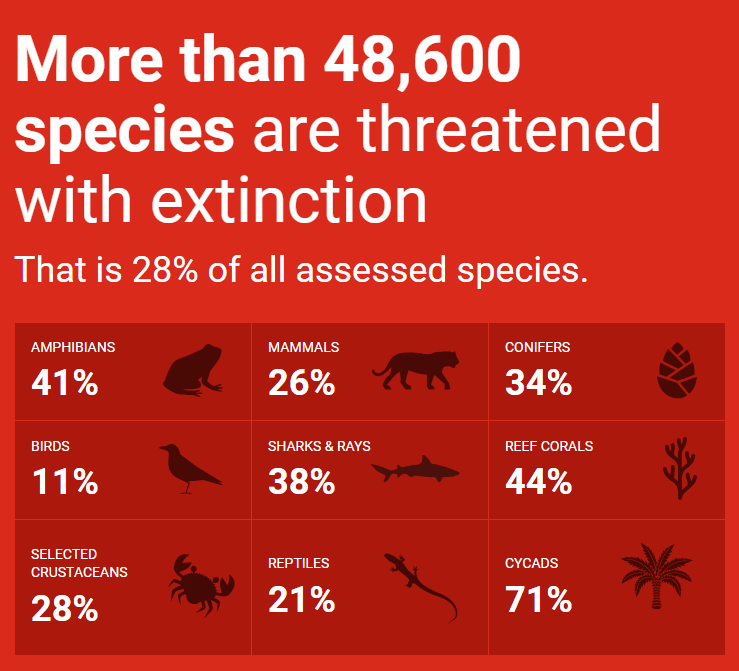 More than 48,600 species are threatened with extinction

That is 28% of all assessed species.

AMPHIBIANS
41%

MAMMALS
26%

CONIFERS
34%

BIRDS
11%

SHARKS & RAYS
38%

REEF CORALS
44%

SELECTED CRUSTACEANS
28%

REPTILES
21%

CYCADS
71%